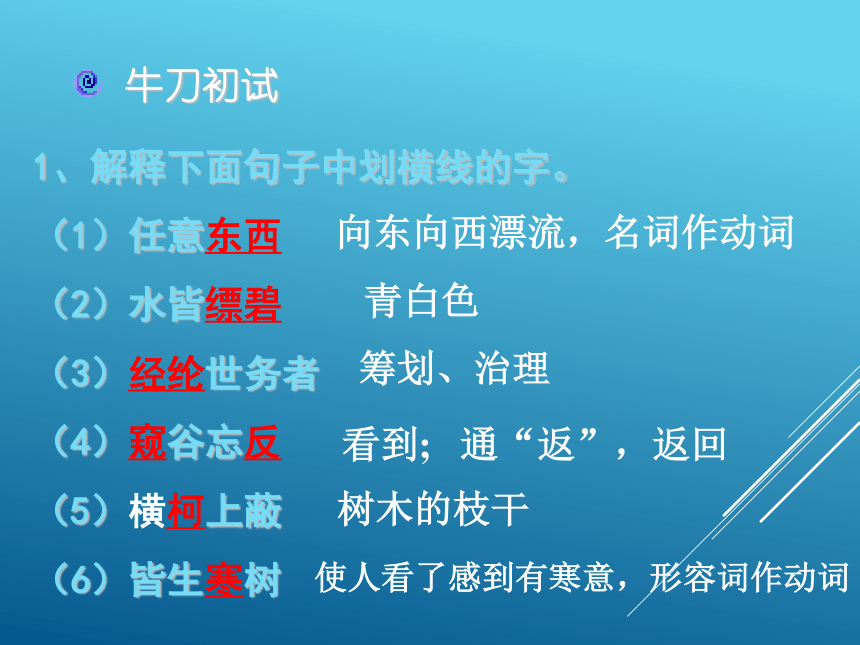 牛刀初试

1、解释下面句子中划横线的字。

（1）任意东西　向东向西漂流，名词作动词

（2）水皆缥碧　青白色

（3）经纶世务者　筹划、治理

（4）窥谷忘反　看到；通“返”，返回

（5）横柯上蔽　树木的枝干

（6）皆生寒树　使人看了感到有寒意，形容词作动词